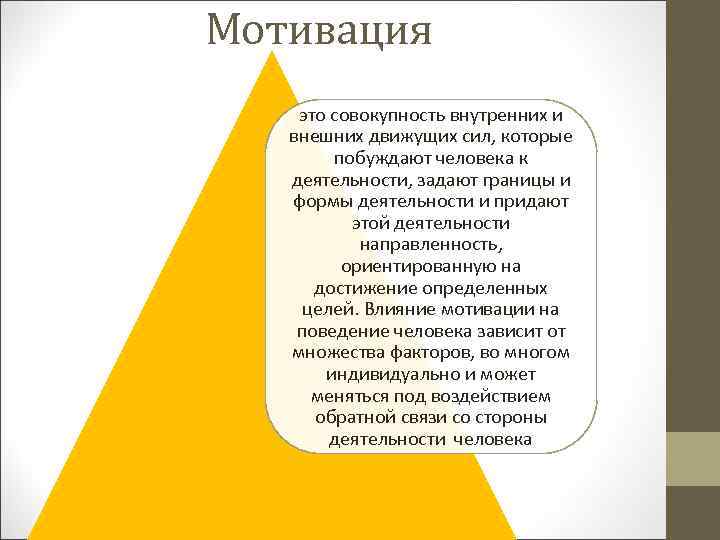 Мотивация

это совокупность внутренних и внешних движущих сил, которые побуждают человека к деятельности, задают границы и формы деятельности и придают этой деятельности направленность, ориентированную на достижение определенных целей. Влияние мотивации на поведение человека зависит от множества факторов, во многом индивидуально и может меняться под воздействием обратной связи со стороны деятельности человека